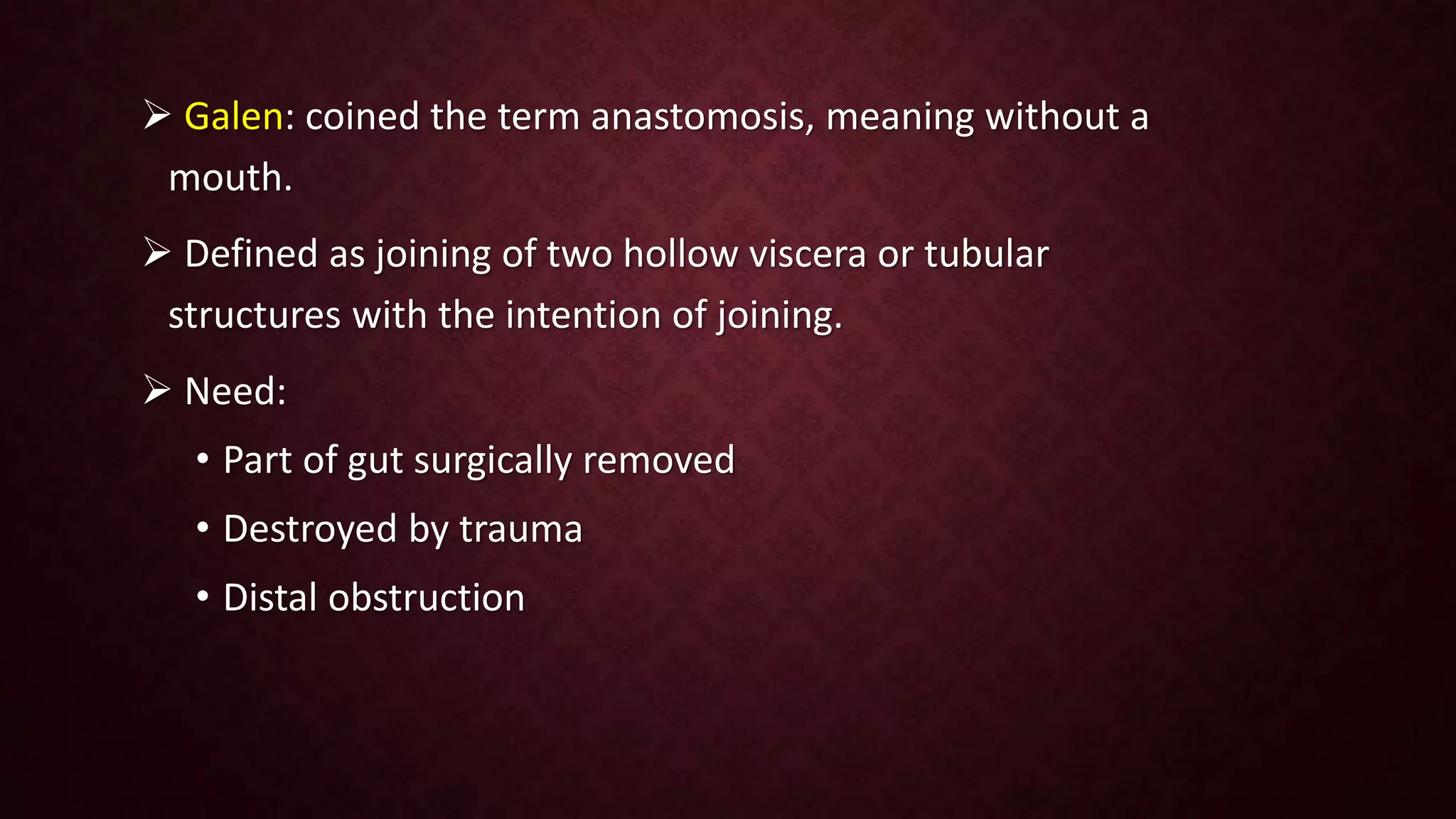 ➢ Galen: coined the term anastomosis, meaning without a mouth.

➢ Defined as joining of two hollow viscera or tubular structures with the intention of joining.

➢ Need:

• Part of gut surgically removed

• Destroyed by trauma

• Distal obstruction